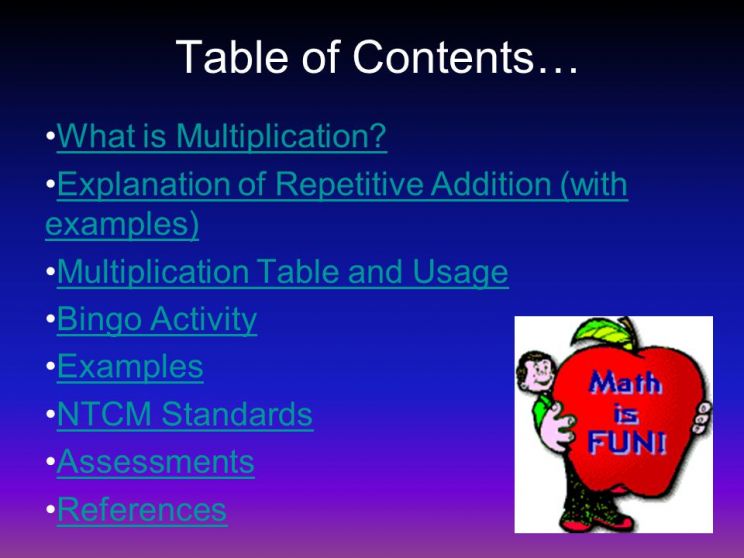 Table of Contents…

•What is Multiplication?

•Explanation of Repetitive Addition (with examples)

•Multiplication Table and Usage

•Bingo Activity

•Examples

•NTCM Standards

•Assessments

•References

Math is FUN!